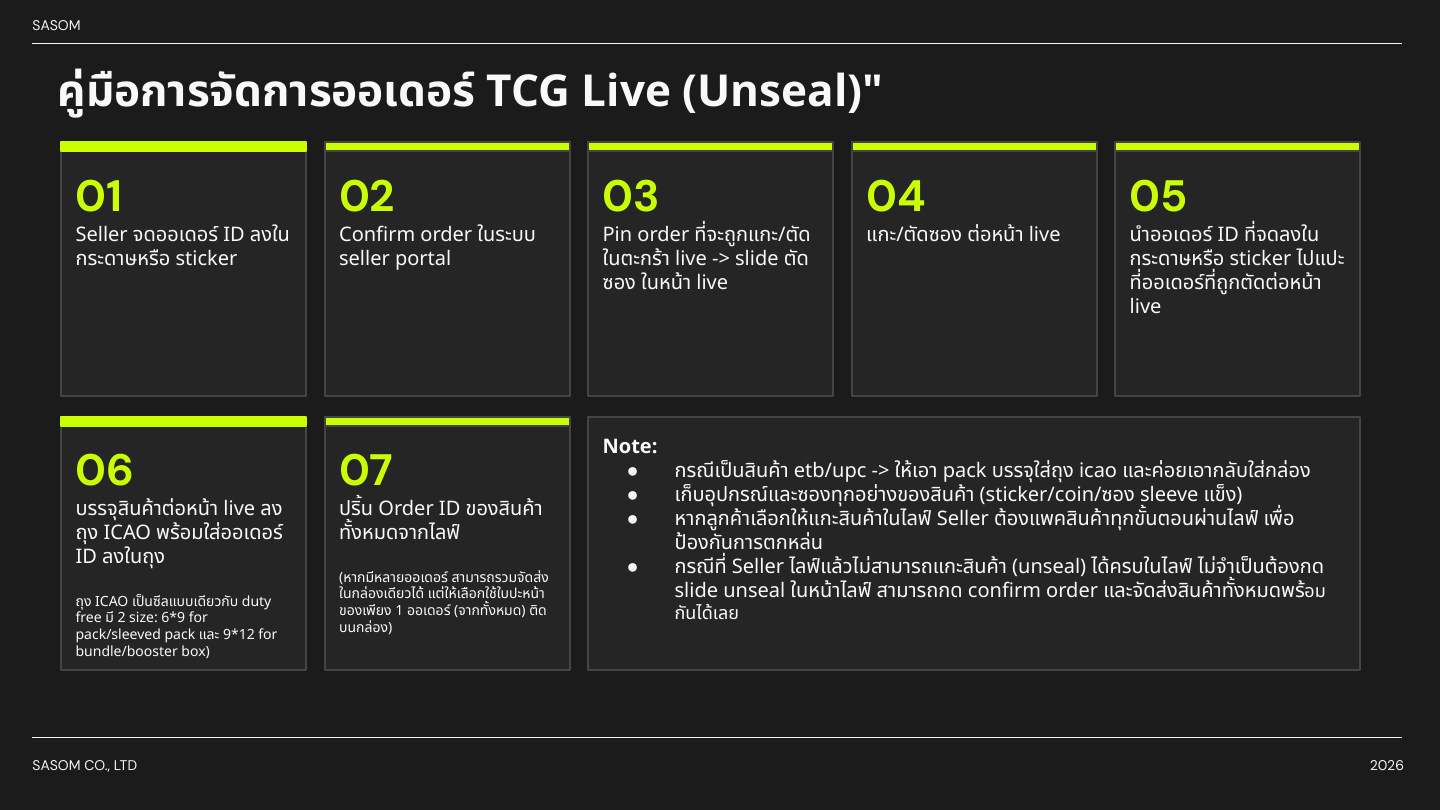 SASOM

คู่มือการจัดการออเดอร์ TCG Live (Unseal)"

01
Seller จดออเดอร์ ID ลงในกระดาษหรือ sticker

02
Confirm order ในระบบ seller portal

03
Pin order ที่จะถูกแกะ/ตัดในตะกร้า live -> slide ตัดซอง ในหน้า live

04
แกะ/ตัดซอง ต่อหน้า live

05
นำออเดอร์ ID ที่จดลงในกระดาษหรือ sticker ไปแปะที่ออเดอร์ที่ถูกตัดต่อหน้า live

06
บรรจุสินค้าต่อหน้า live ลงถุง ICAO พร้อมใส่ออเดอร์ ID ลงในถุง

ถุง ICAO เป็นซีลแบบเดียวกับ duty free มี 2 size: 6*9 for pack/sleeved pack และ 9*12 for bundle/booster box)

07
ปริ้น Order ID ของสินค้าทั้งหมดจากไลฟ์

(หากมีหลายออเดอร์ สามารถรวมจัดส่งในกล่องเดียวได้ แต่ให้เลือกใช้ใบปะหน้าของเพียง 1 ออเดอร์ (จากทั้งหมด) ติดบนกล่อง)

Note:
• กรณีเป็นสินค้า etb/upc -> ให้เอา pack บรรจุใส่ถุง icao และค่อยเอากลับใส่กล่อง
• เก็บอุปกรณ์และซองทุกอย่างของสินค้า (sticker/coin/ซอง sleeve แข็ง)
• หากลูกค้าเลือกให้แกะสินค้าในไลฟ์ Seller ต้องแพคสินค้าทุกขั้นตอนผ่านไลฟ์ เพื่อป้องกันการตกหล่น
• กรณีที่ Seller ไลฟ์แล้วไม่สามารถแกะสินค้า (unseal) ได้ครบในไลฟ์ ไม่จำเป็นต้องกด slide unseal ในหน้าไลฟ์ สามารถกด confirm order และจัดส่งสินค้าทั้งหมดพร้อมกันได้เลย

SASOM CO., LTD
2026